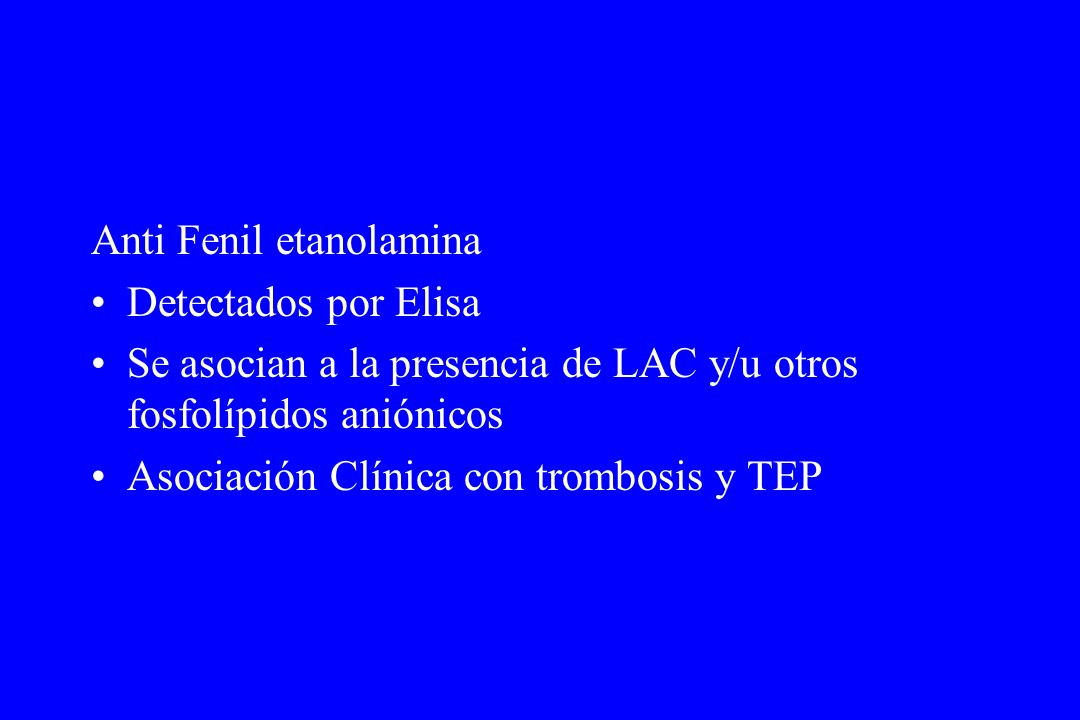 Anti Fenil etanolamina

• Detectados por Elisa

• Se asocian a la presencia de LAC y/u otros fosfolípidos aniónicos

• Asociación Clínica con trombosis y TEP